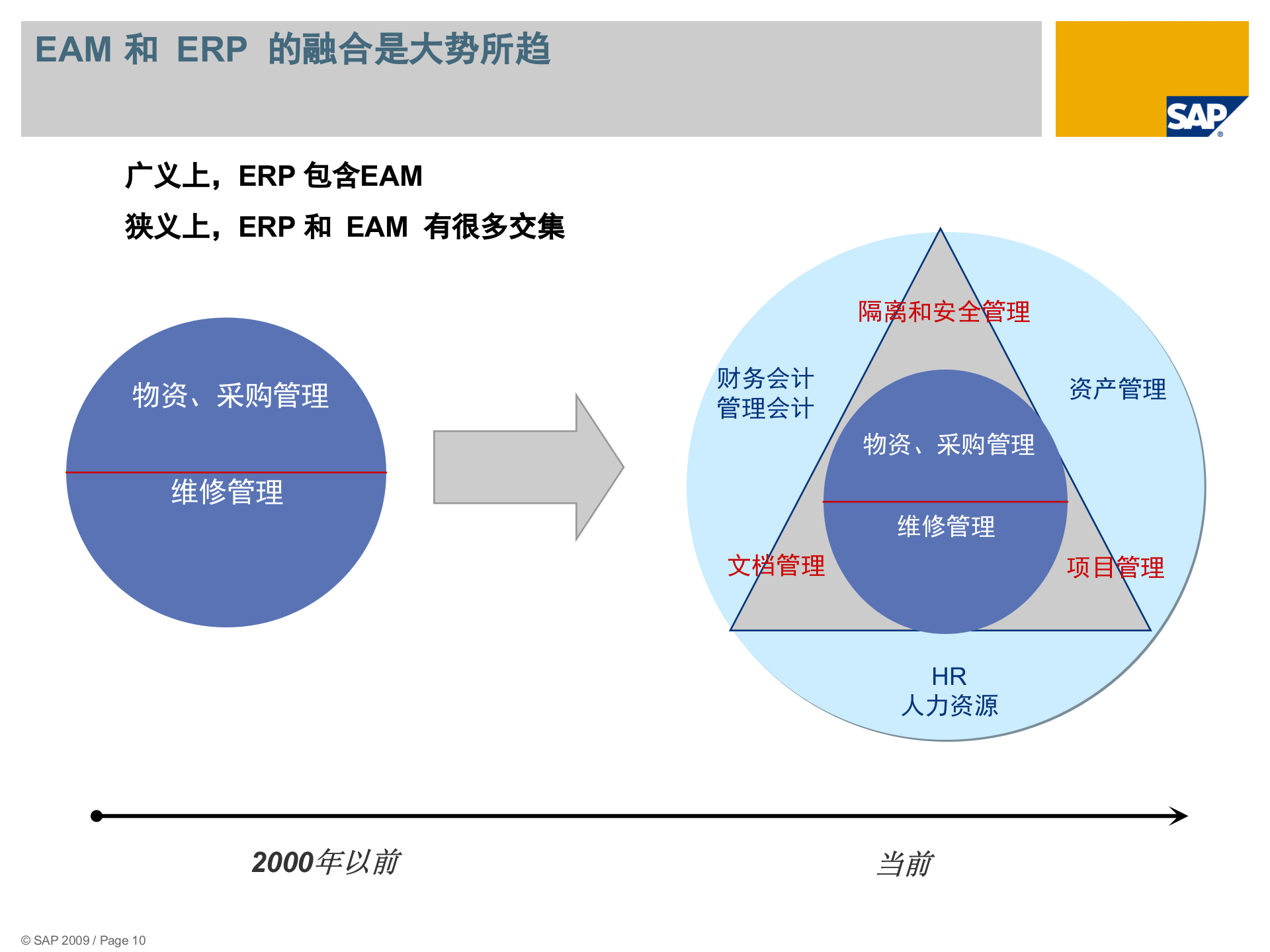 EAM 和 ERP 的融合是大势所趋

SAP

广义上，ERP 包含EAM

狭义上，ERP 和 EAM 有很多交集

物资、采购管理

维修管理

隔离和安全管理

财务会计
管理会计

资产管理

物资、采购管理

维修管理

文档管理

项目管理

HR
人力资源

2000年以前

当前

© SAP 2009 / Page 10